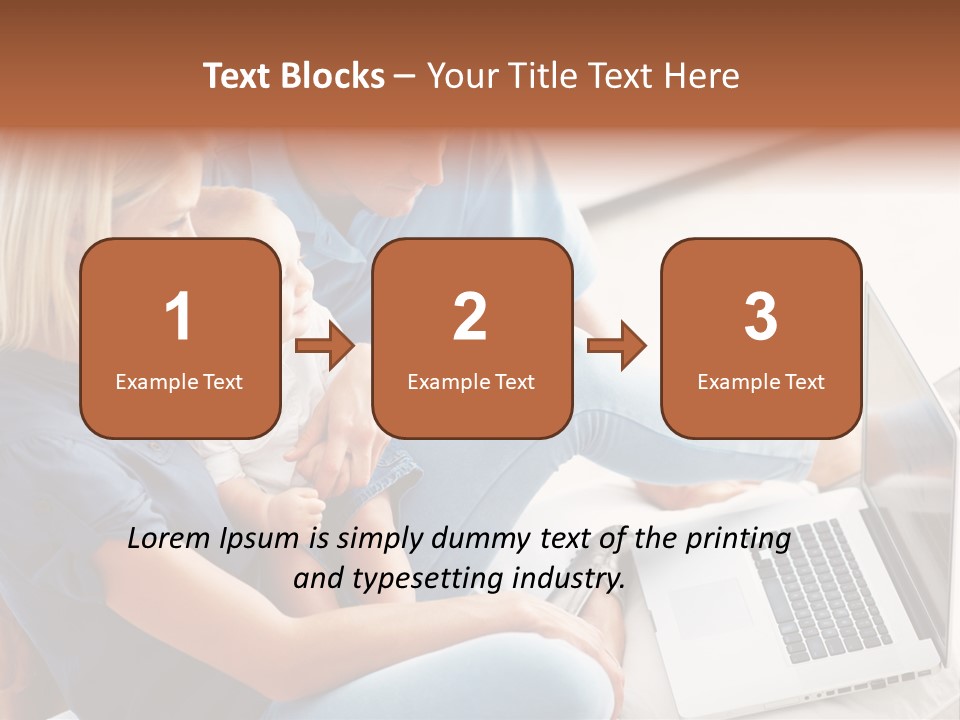 Text Blocks – Your Title Text Here

1
Example Text

2
Example Text

3
Example Text

Lorem Ipsum is simply dummy text of the printing and typesetting industry.